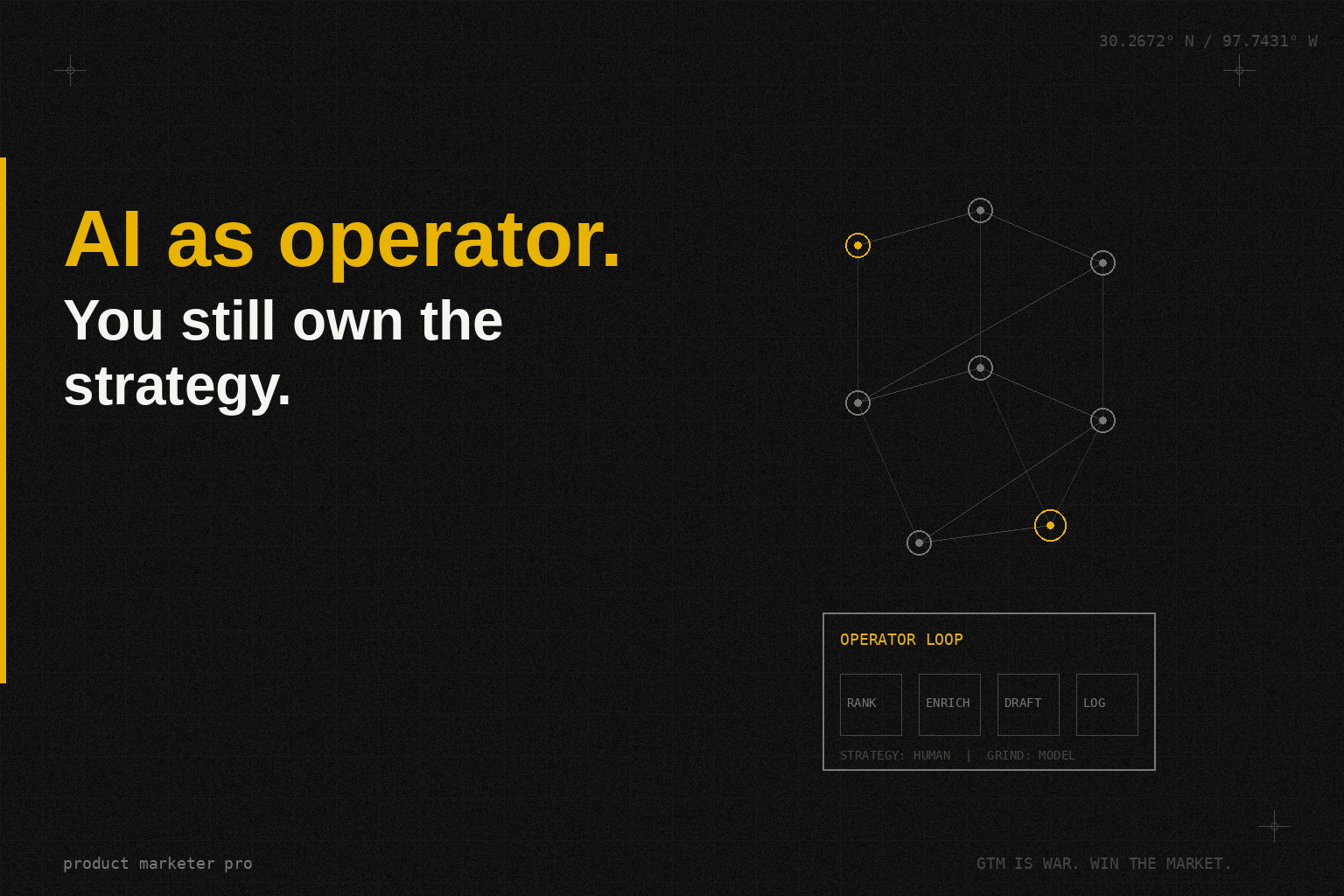 30.2672° N / 97.7431° W

AI as operator.

You still own the strategy.

OPERATOR LOOP

RANK ENRICH DRAFT LOG

STRATEGY: HUMAN | GRIND: MODEL

product marketer pro

GTM IS WAR. WIN THE MARKET.